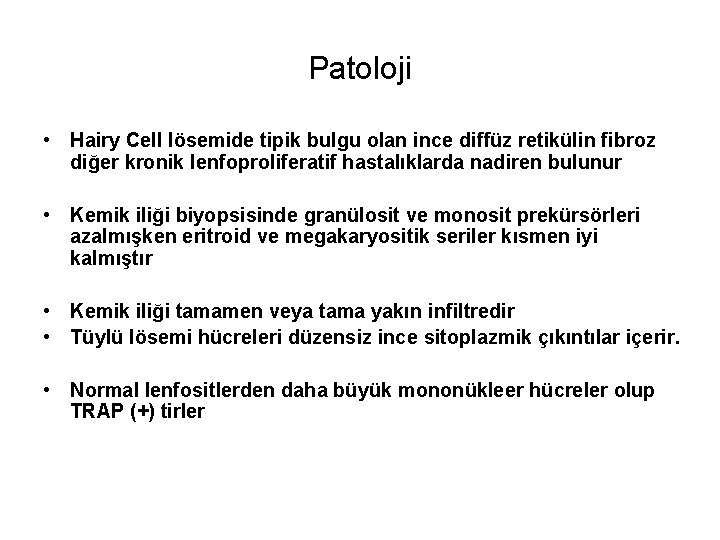 Patoloji

• Hairy Cell lösemide tipik bulgu olan ince diffüz retikülin fibroz diğer kronik lenfoproliferatif hastalıklarda nadiren bulunur

• Kemik iliği biyopsisinde granülosit ve monosit prekürsörleri azalmışken eritroid ve megakaryositik seriler kısmen iyi kalmıştır

• Kemik iliği tamamen veya tama yakın infiltredir
• Tüylü lösemi hücreleri düzensiz ince sitoplazmik çıkıntılar içerir.

• Normal lenfositlerden daha büyük mononükleer hücreler olup TRAP (+) tirler